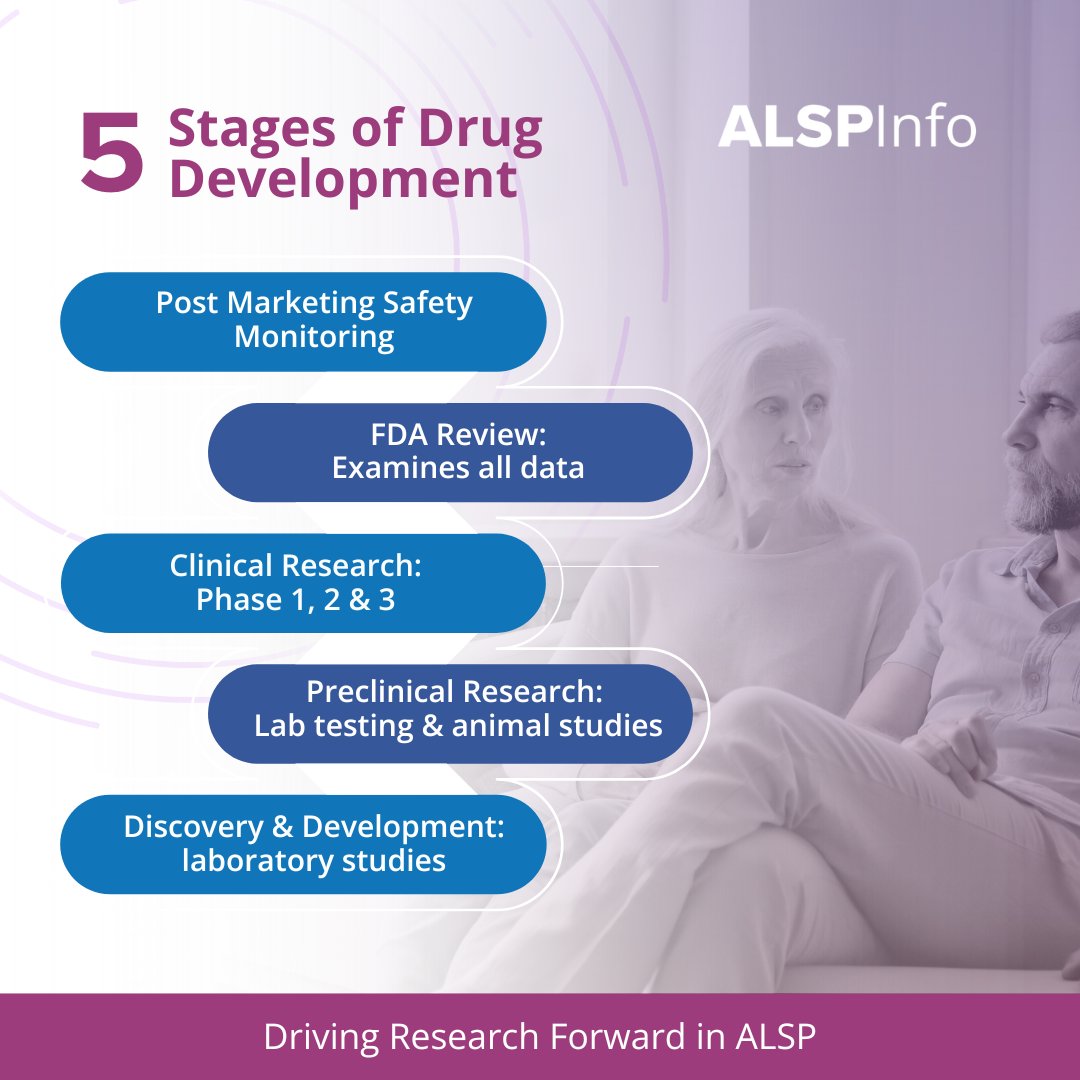 5 Stages of Drug Development

ALSPInfo

Post Marketing Safety Monitoring

FDA Review: Examines all data

Clinical Research: Phase 1, 2 & 3

Preclinical Research: Lab testing & animal studies

Discovery & Development: laboratory studies

Driving Research Forward in ALSP